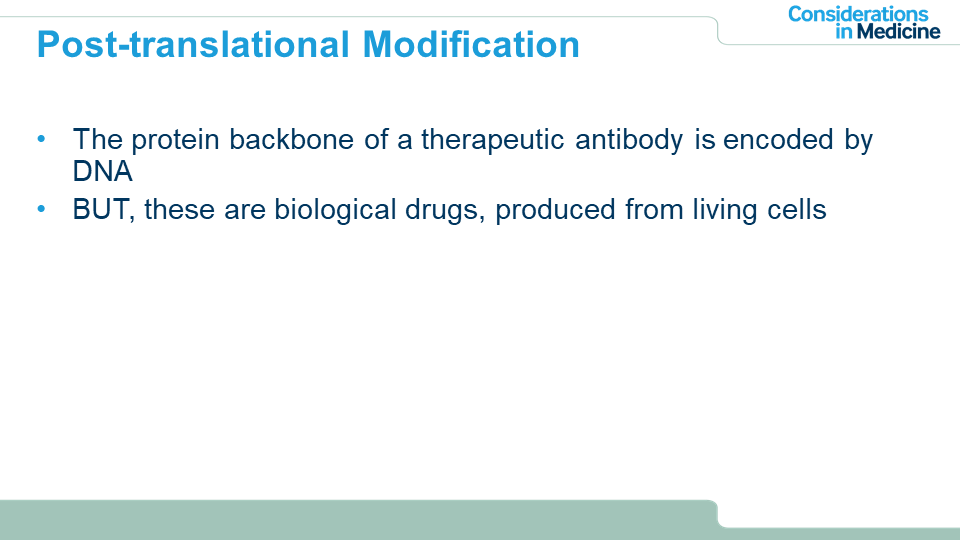 Considerations in Medicine

Post-translational Modification

• The protein backbone of a therapeutic antibody is encoded by DNA
• BUT, these are biological drugs, produced from living cells